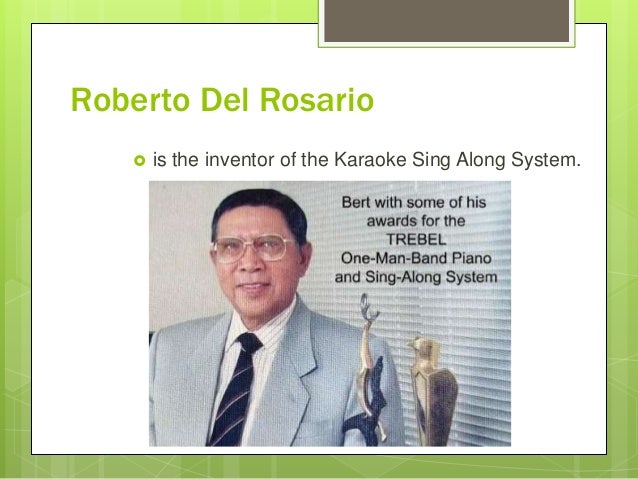 Roberto Del Rosario

is the inventor of the Karaoke Sing Along System.

Bert with some of his awards for the TREBEL One-Man-Band Piano and Sing-Along System